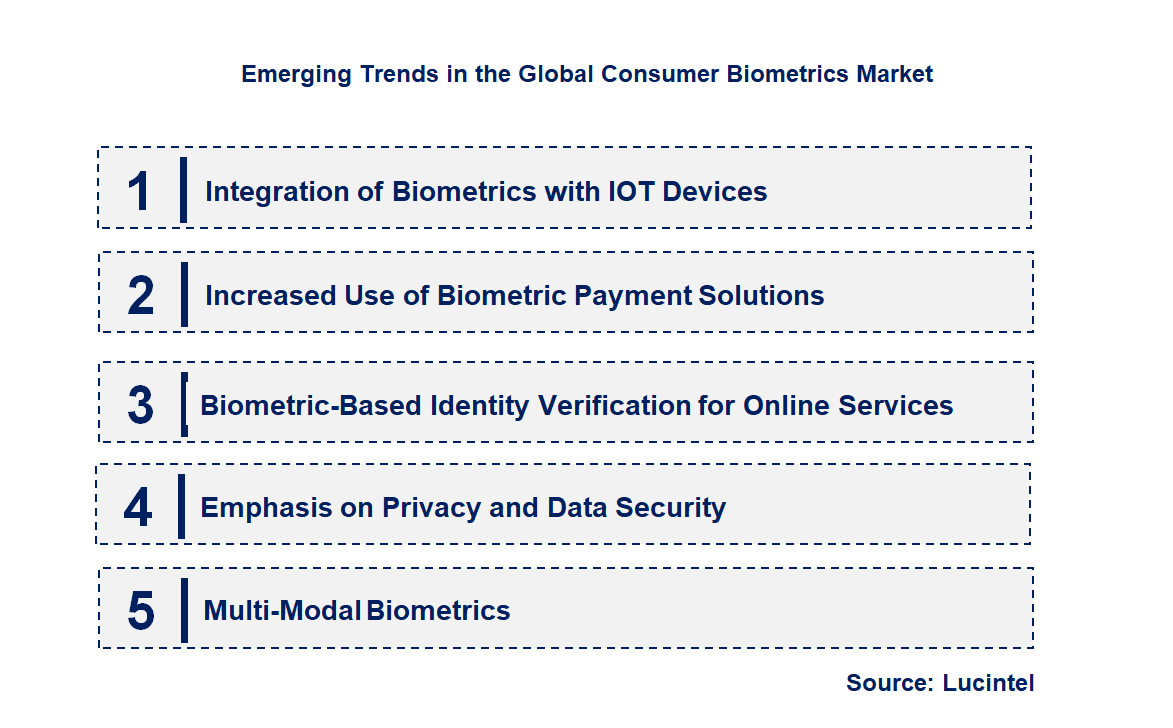 Emerging Trends in the Global Consumer Biometrics Market

1 Integration of Biometrics with IOT Devices

2 Increased Use of Biometric Payment Solutions

3 Biometric-Based Identity Verification for Online Services

4 Emphasis on Privacy and Data Security

5 Multi-Modal Biometrics

Source: Lucintel